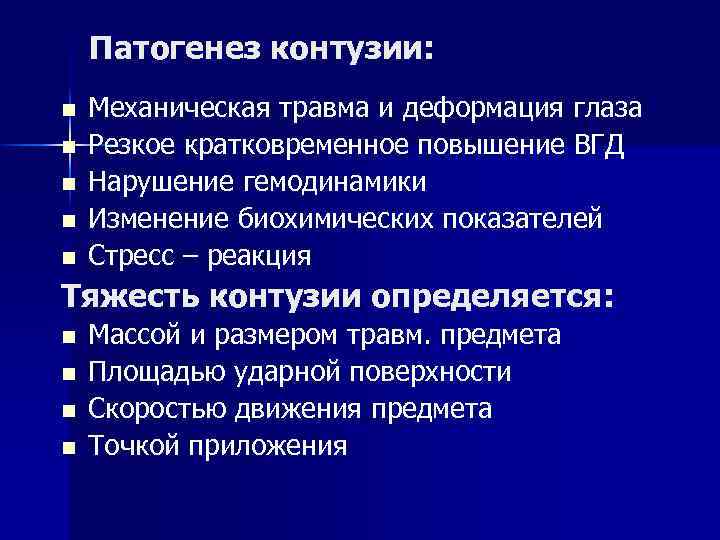 Патогенез контузии:

- Механическая травма и деформация глаза
- Резкое кратковременное повышение ВГД
- Нарушение гемодинамики
- Изменение биохимических показателей
- Стресс – реакция

Тяжесть контузии определяется:

- Массой и размером травм. предмета
- Площадью ударной поверхности
- Скоростью движения предмета
- Точкой приложения